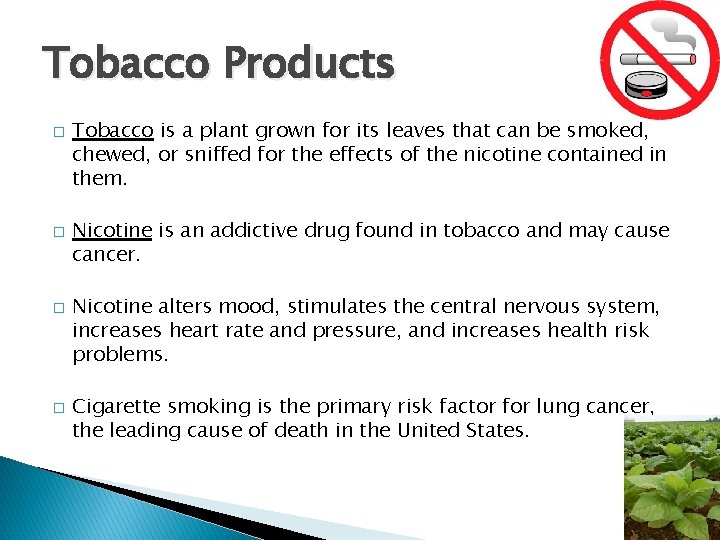 Tobacco Products

□ Tobacco is a plant grown for its leaves that can be smoked, chewed, or sniffed for the effects of the nicotine contained in them.

□ Nicotine is an addictive drug found in tobacco and may cause cancer.

□ Nicotine alters mood, stimulates the central nervous system, increases heart rate and pressure, and increases health risk problems.

□ Cigarette smoking is the primary risk factor for lung cancer, the leading cause of death in the United States.